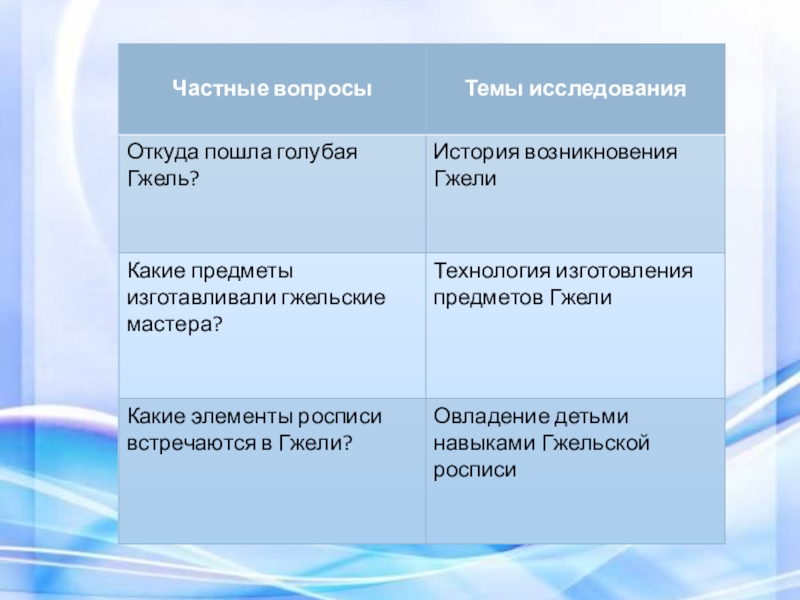 | Частные вопросы | Темы исследования |
|---|---|
| Откуда пошла голубая Гжель? | История возникновения Гжели |
| Какие предметы изготавливали гжельские мастера? | Технология изготовления предметов Гжели |
| Какие элементы росписи встречаются в Гжели? | Овладение детьми навыками Гжельской росписи |